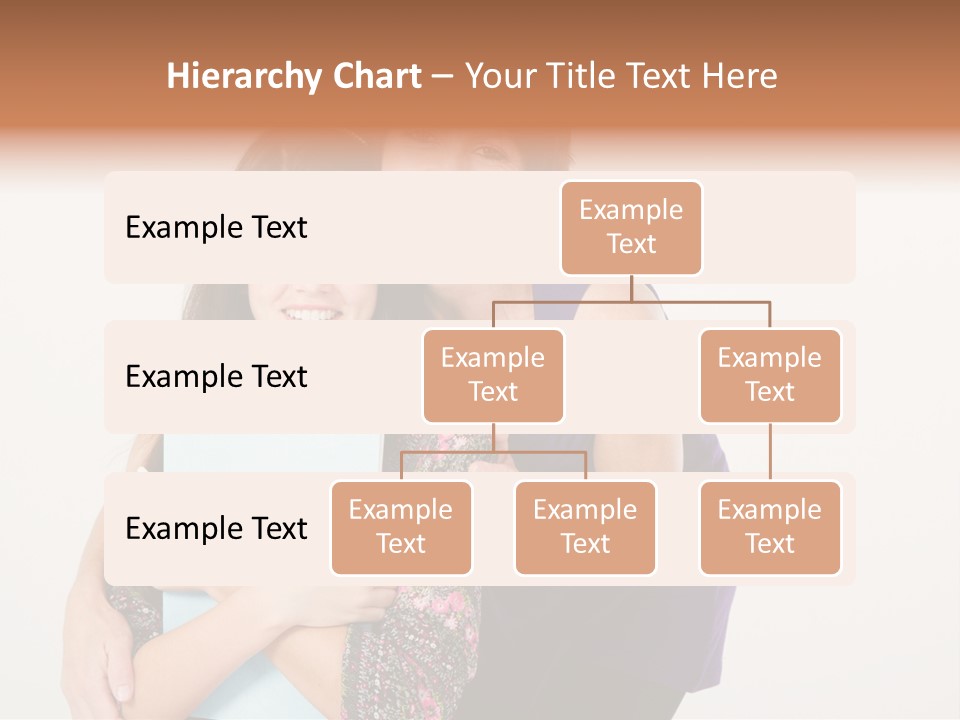 Hierarchy Chart – Your Title Text Here

Example Text

Example Text

Example Text

Example Text

Example Text

Example Text

Example Text

Example Text

Example Text